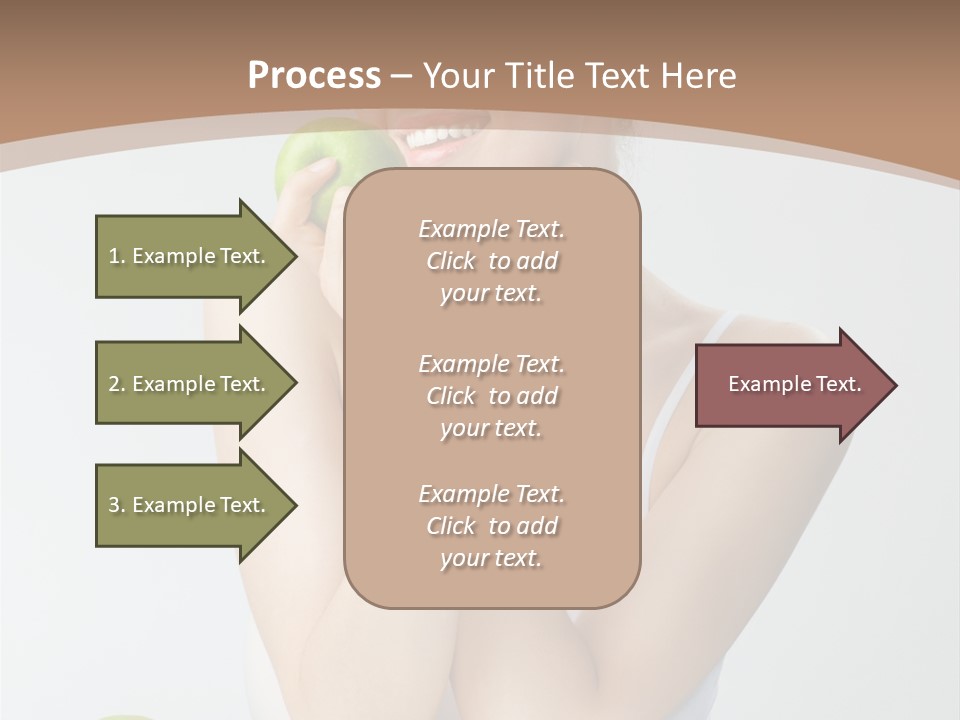 Process – Your Title Text Here

1. Example Text.

2. Example Text.

3. Example Text.

Example Text. Click to add your text.

Example Text. Click to add your text.

Example Text. Click to add your text.

Example Text.